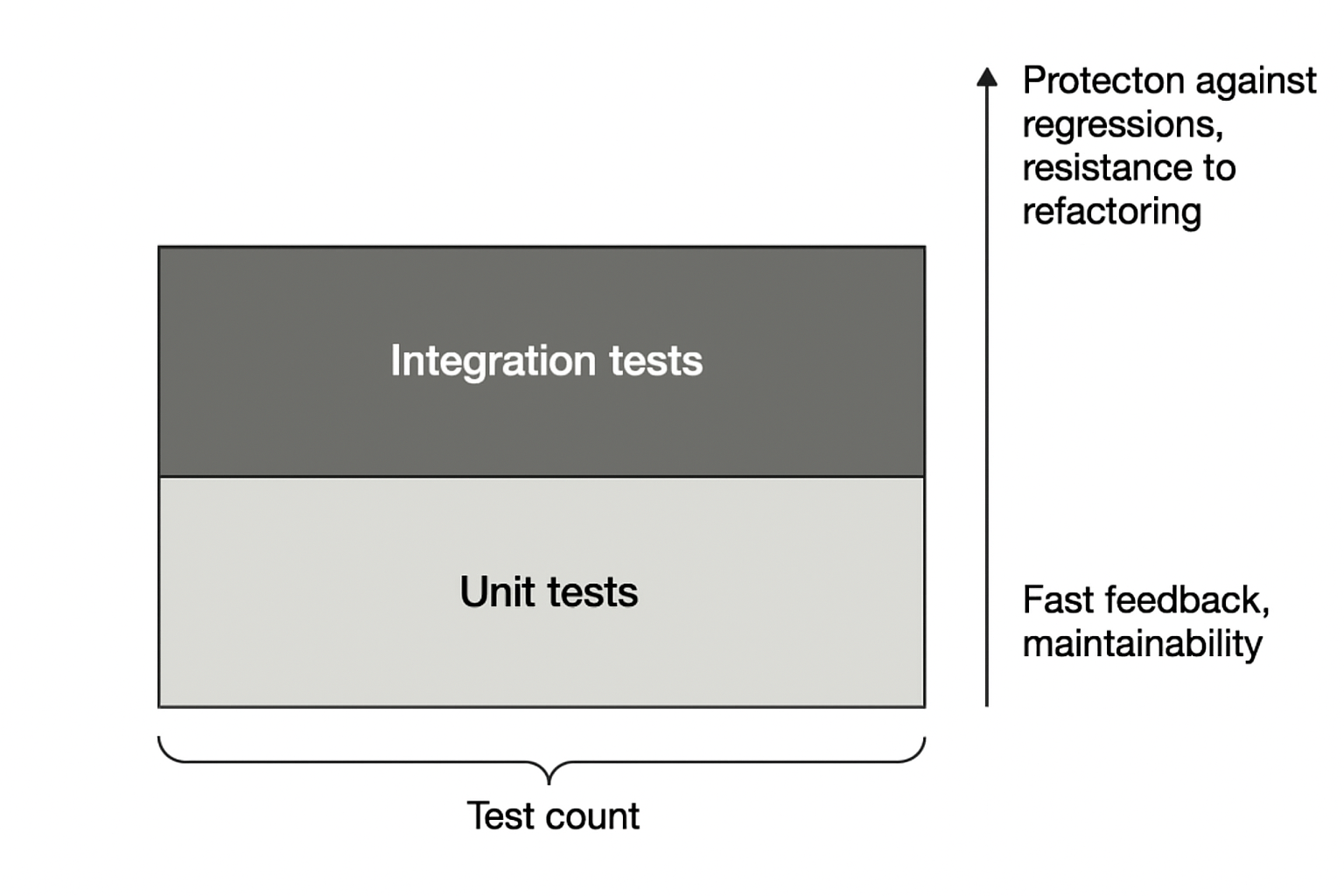 Protecton against regressions, resistance to refactoring

Integration tests

Unit tests

Fast feedback, maintainability

Test count